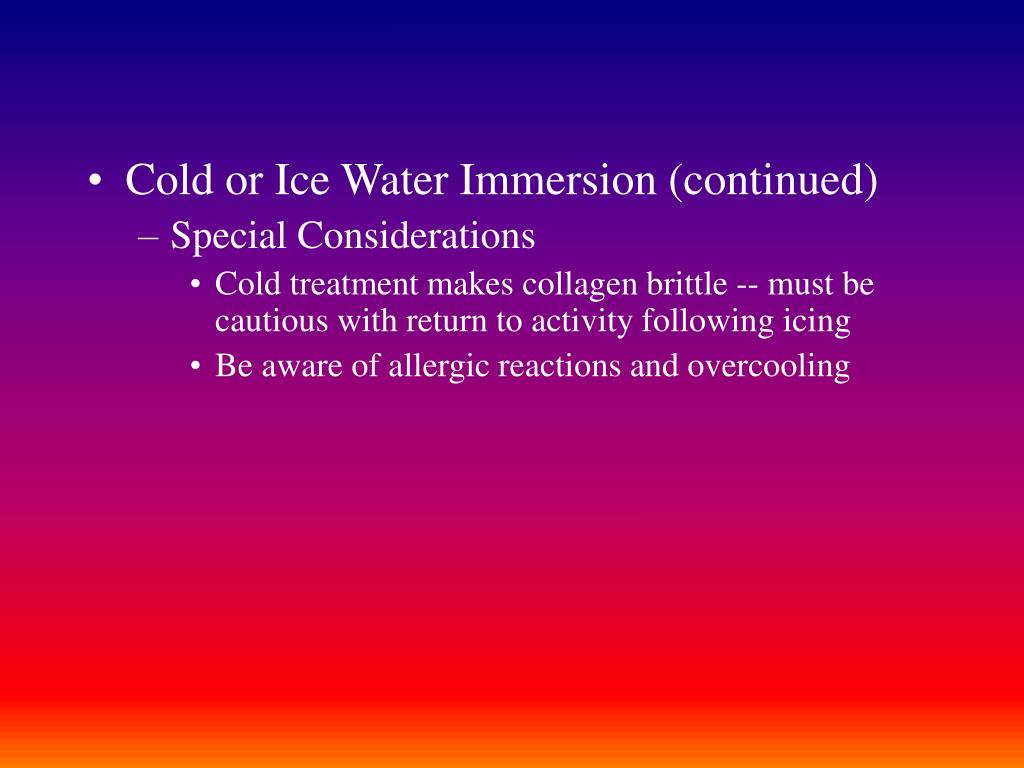 • Cold or Ice Water Immersion (continued)
– Special Considerations
• Cold treatment makes collagen brittle -- must be cautious with return to activity following icing
• Be aware of allergic reactions and overcooling